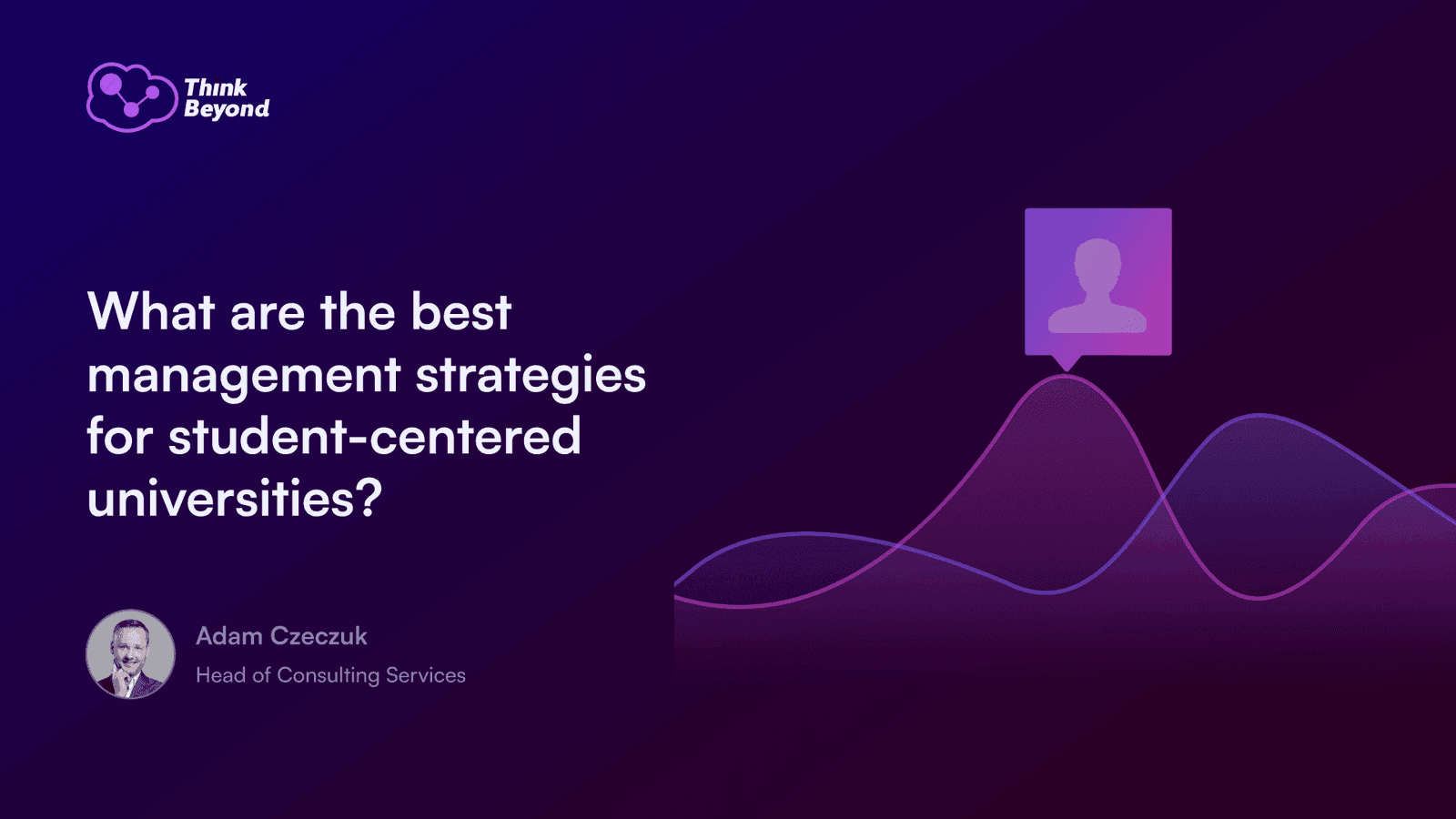 Think Beyond

What are the best management strategies for student-centered universities?

Adam Czeczuk
Head of Consulting Services